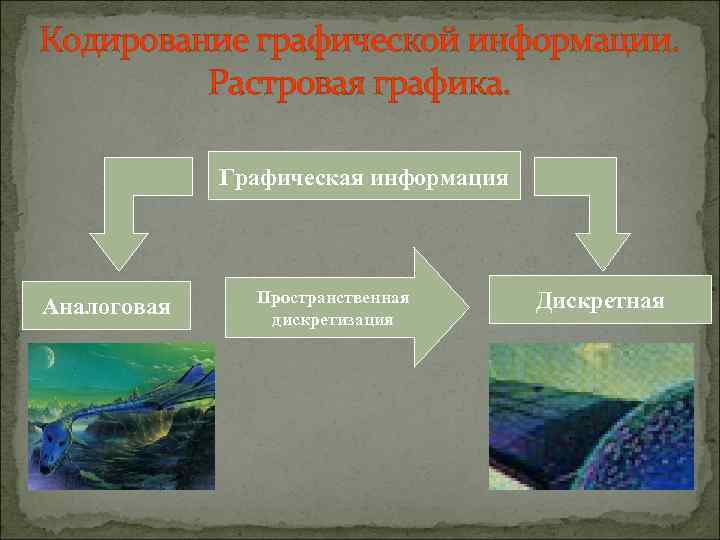 Кодирование графической информации.
Растровая графика.

Графическая информация

Аналоговая

Пространственная дискретизация

Дискретная